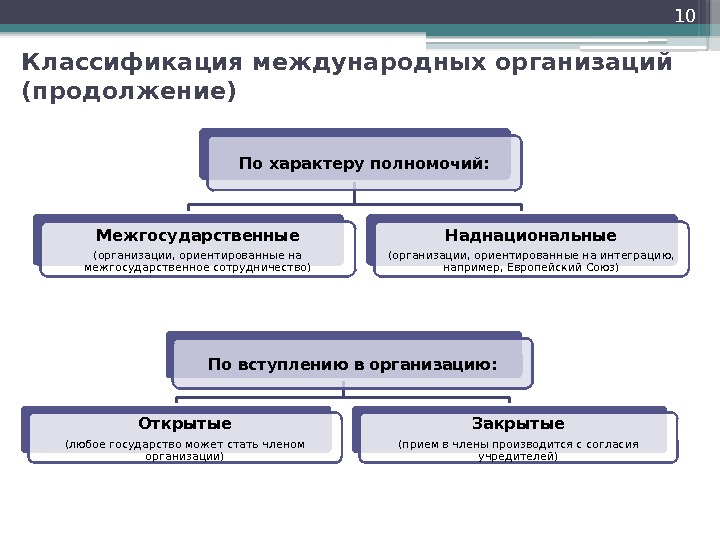 10

Классификация международных организаций (продолжение)

По характеру полномочий:

Межгосударственные
(организации, ориентированные на межгосударственное сотрудничество)

Наднациональные
(организации, ориентированные на интеграцию, например, Европейский Союз)

По вступлению в организацию:

Открытые
(любое государство может стать членом организации)

Закрытые
(прием в члены производится с согласия учредителей)